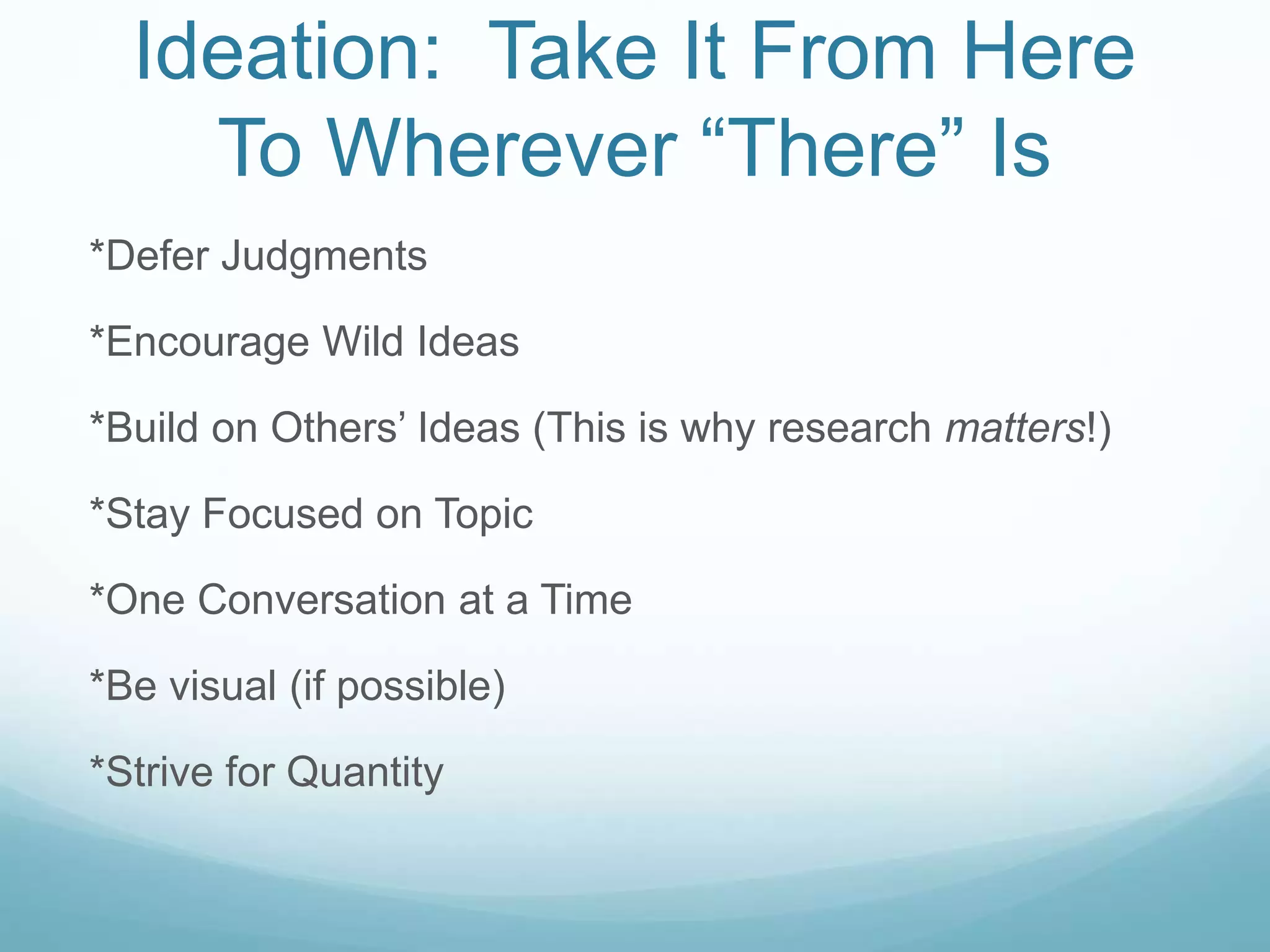 Ideation: Take It From Here To Wherever “There” Is

*Defer Judgments

*Encourage Wild Ideas

*Build on Others’ Ideas (This is why research matters!)

*Stay Focused on Topic

*One Conversation at a Time

*Be visual (if possible)

*Strive for Quantity